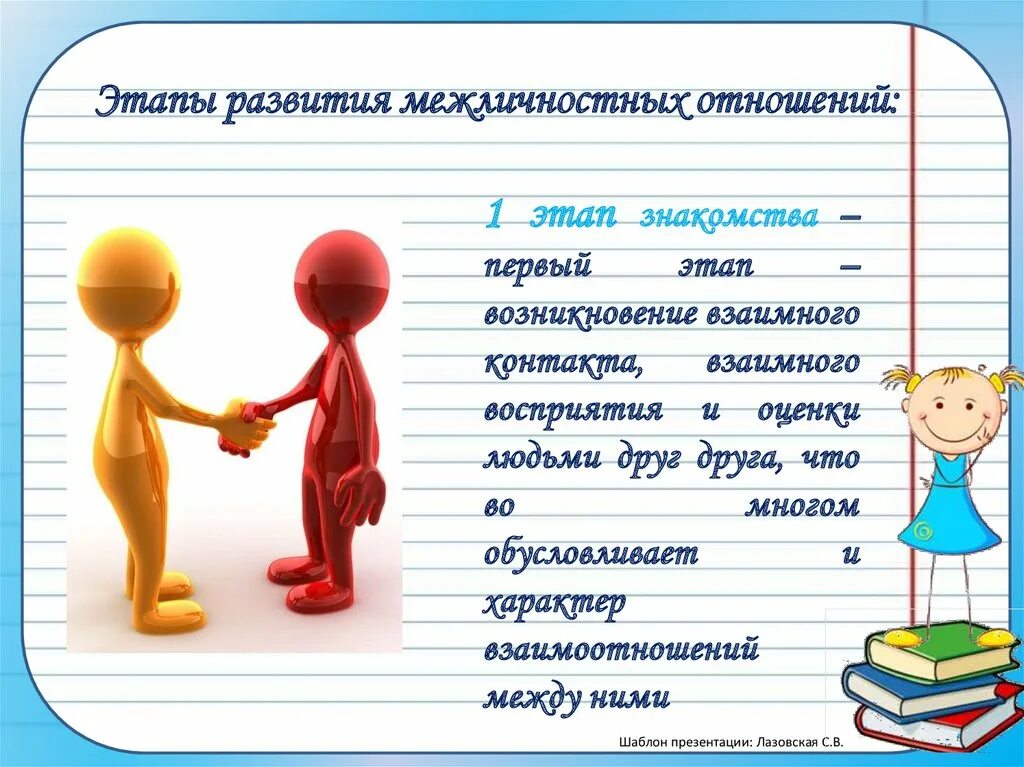 Этапы развития межличностных отношений:

1 этап знакомства – первый этап – возникновение взаимного контакта, взаимного восприятия и оценки людьми друг друга, что во многом обусловливает и характер взаимоотношений между ними

Шаблон презентации: Лазовская С.В.